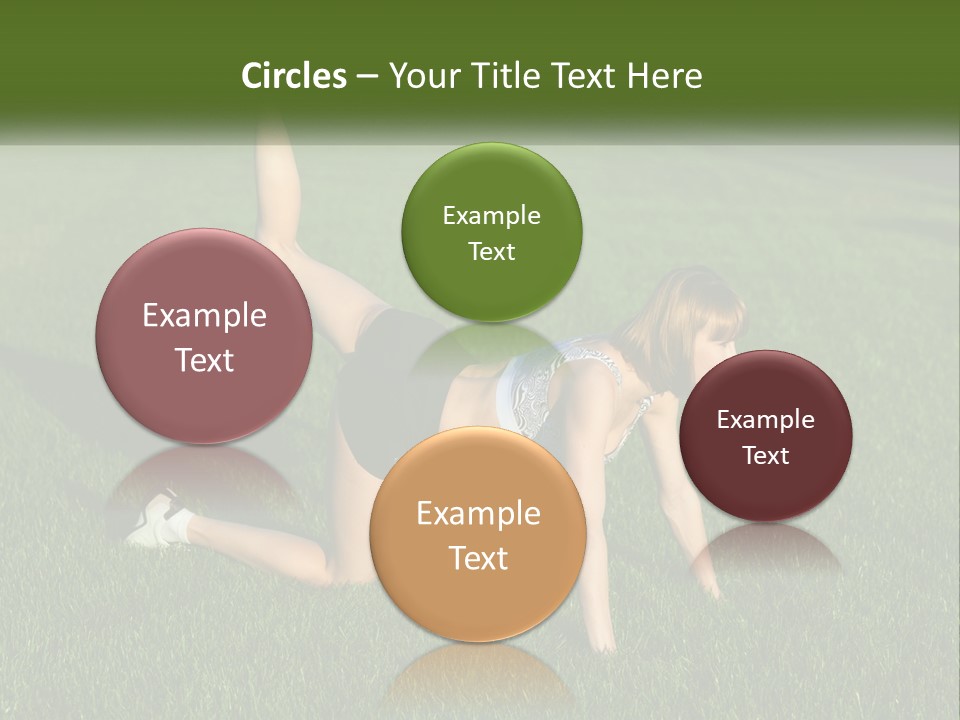 Circles – Your Title Text Here

Example Text

Example Text

Example Text

Example Text